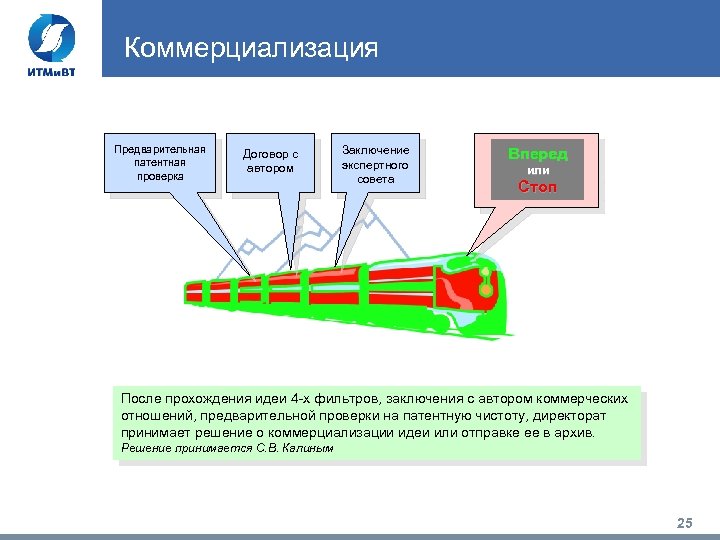 ИТМиВТ

Коммерциализация

Предварительная патентная проверка

Договор с автором

Заключение экспертного совета

Вперед
или
Стоп

После прохождения идеи 4-х фильтров, заключения с автором коммерческих отношений, предварительной проверки на патентную чистоту, директорат принимает решение о коммерциализации идеи или отправке ее в архив.
Решение принимается С.В. Калиным

25